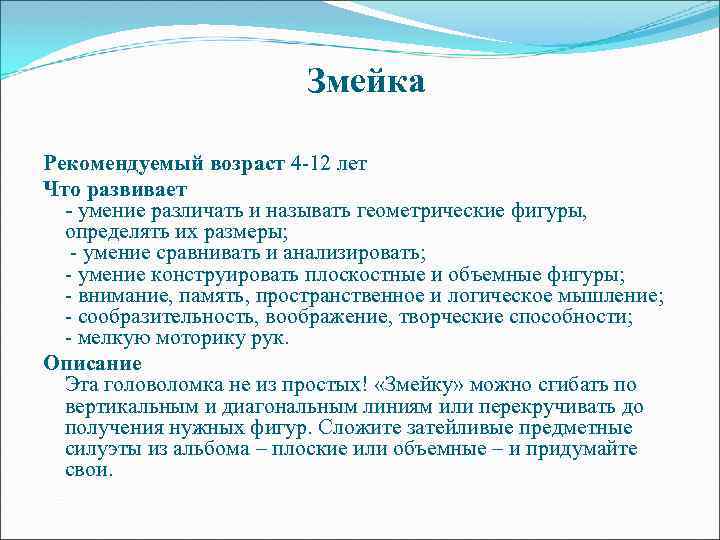 Змейка

Рекомендуемый возраст 4-12 лет
Что развивает
- умение различать и называть геометрические фигуры, определять их размеры;
- умение сравнивать и анализировать;
- умение конструировать плоскостные и объемные фигуры;
- внимание, память, пространственное и логическое мышление;
- сообразительность, воображение, творческие способности;
- мелкую моторику рук.
Описание
Эта головоломка не из простых! «Змейку» можно сгибать по вертикальным и диагональным линиям или перекручивать до получения нужных фигур. Сложите затейливые предметные силуэты из альбома – плоские или объемные – и придумайте свои.